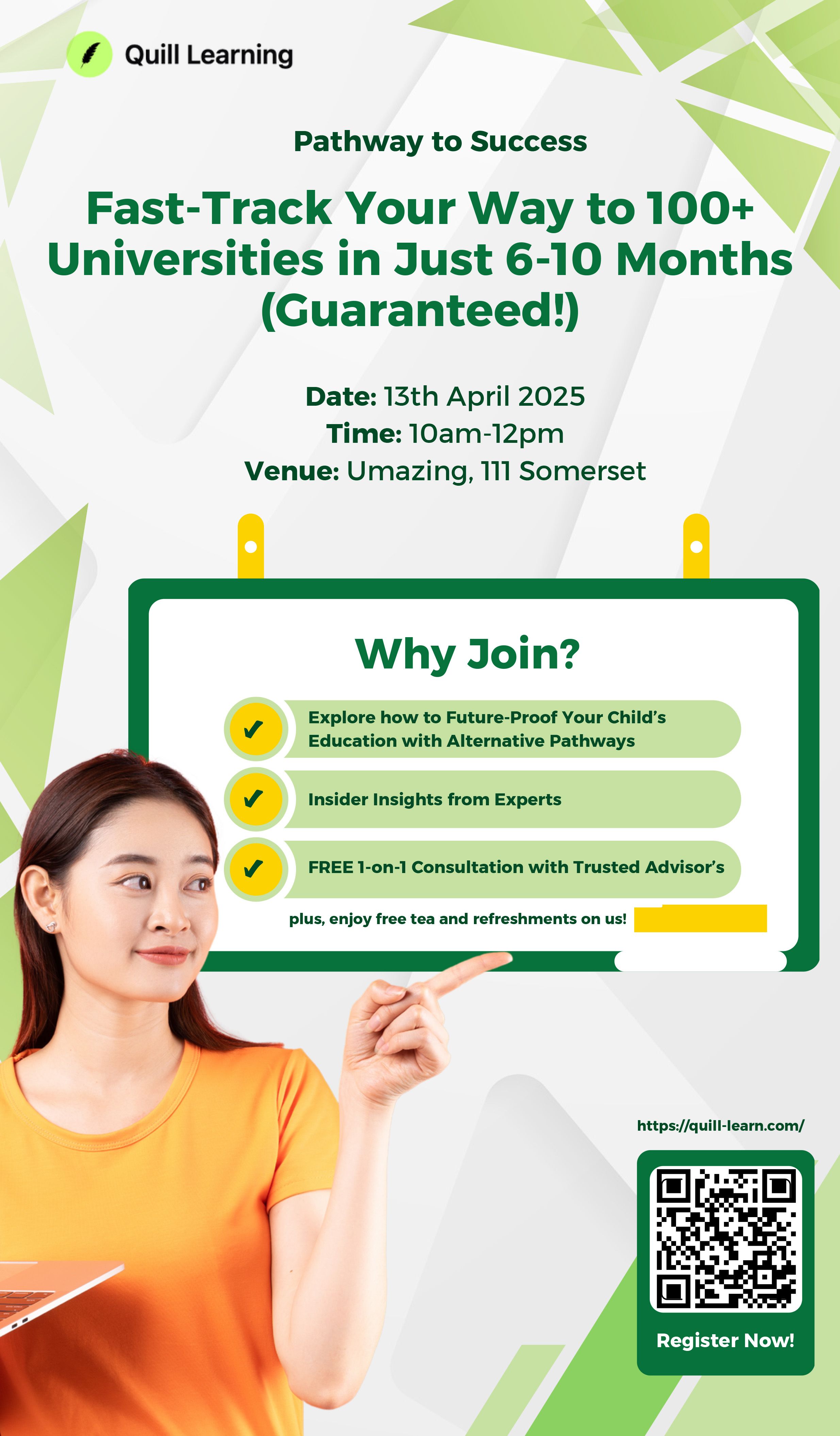 Quill Learning

Pathway to Success

Fast-Track Your Way to 100+ Universities in Just 6-10 Months (Guaranteed!)

Date: 13th April 2025
Time: 10am-12pm
Venue: Umazing, 111 Somerset

Why Join?

Explore how to Future-Proof Your Child's Education with Alternative Pathways

Insider Insights from Experts

FREE 1-on-1 Consultation with Trusted Advisor's

plus, enjoy free tea and refreshments on us!

https://quill-learn.com/

Register Now!